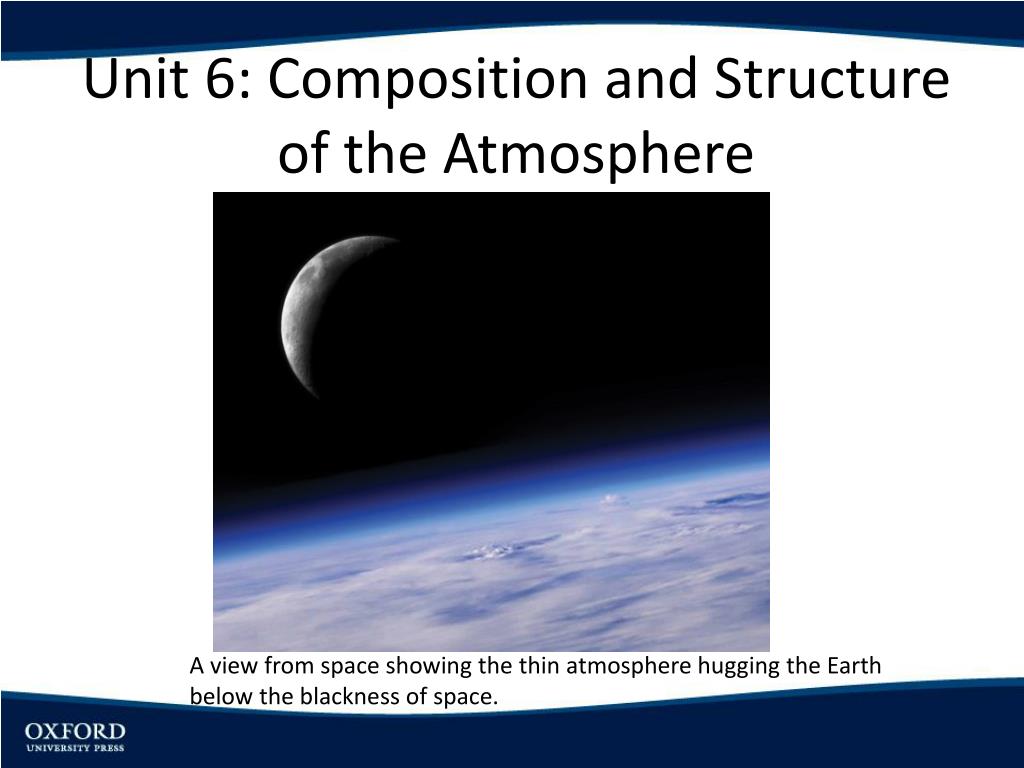 Unit 6: Composition and Structure of the Atmosphere

A view from space showing the thin atmosphere hugging the Earth below the blackness of space.

OXFORD
UNIVERSITY PRESS